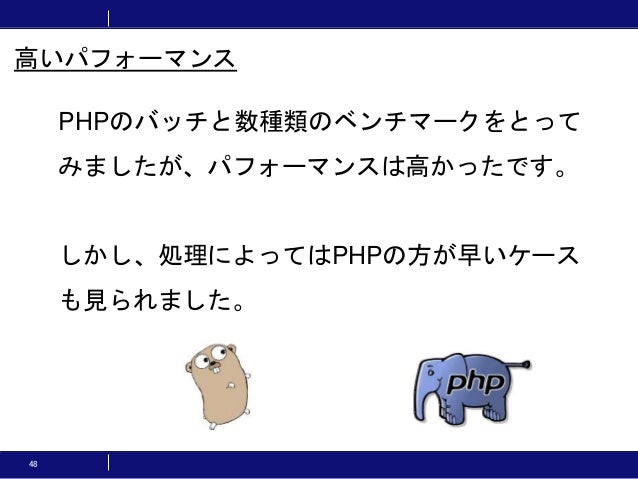 高いパフォーマンス

PHPのバッチと数種類のベンチマークをとってみましたが、パフォーマンスは高かったです。

しかし、処理によってはPHPの方が早いケースも見られました。

php

48